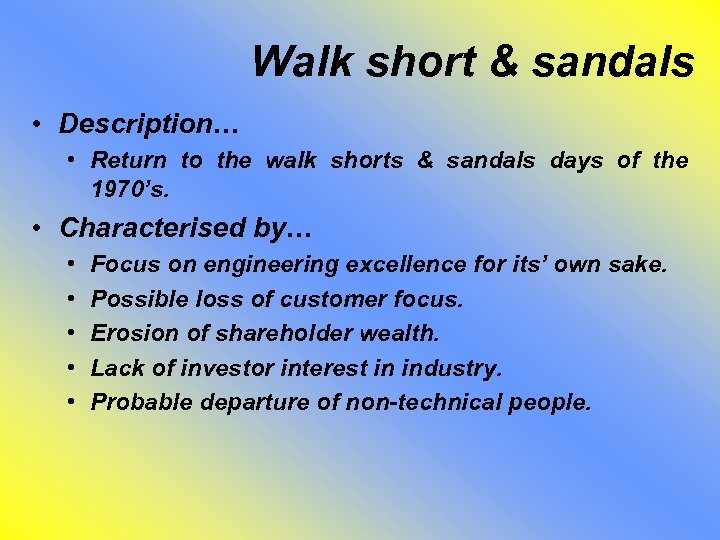 Walk short & sandals

• Description…
  • Return to the walk shorts & sandals days of the 1970’s.
• Characterised by…
  • Focus on engineering excellence for its’ own sake.
  • Possible loss of customer focus.
  • Erosion of shareholder wealth.
  • Lack of investor interest in industry.
  • Probable departure of non-technical people.